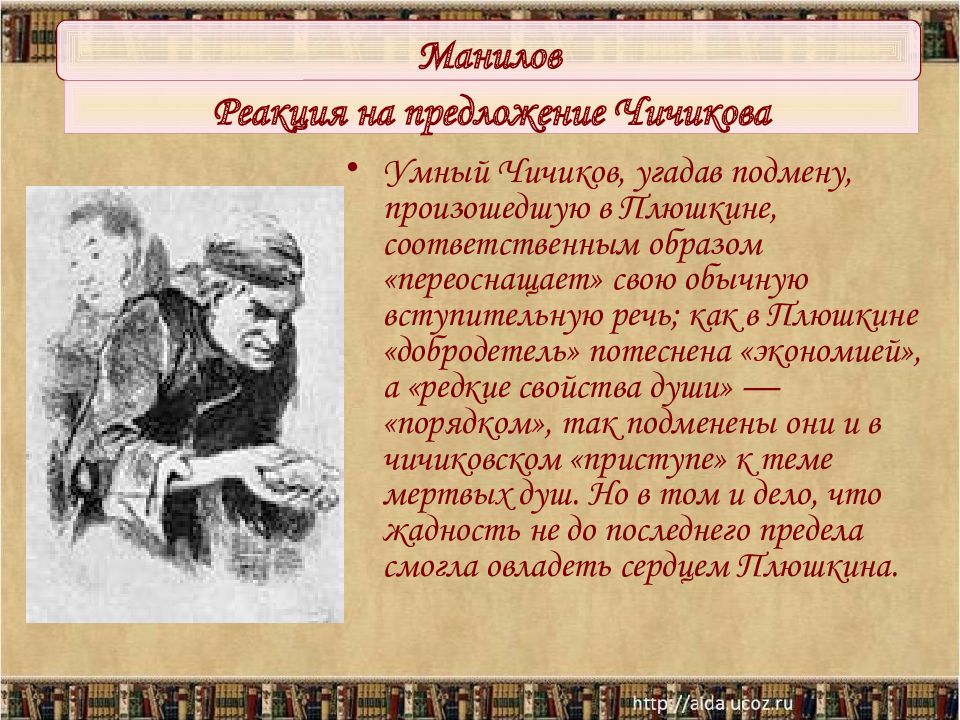 Манилов

Реакция на предложение Чичикова

• Умный Чичиков, угадав подмену, произошедшую в Плюшкине, соответственным образом «переоснащает» свою обычную вступительную речь; как в Плюшкине «добродетель» потеснена «экономией», а «редкие свойства души» — «порядком», так подменены они и в чичиковском «приступе» к теме мертвых душ. Но в том и дело, что жадность не до последнего предела смогла овладеть сердцем Плюшкина.

http://aida.ucoz.ru